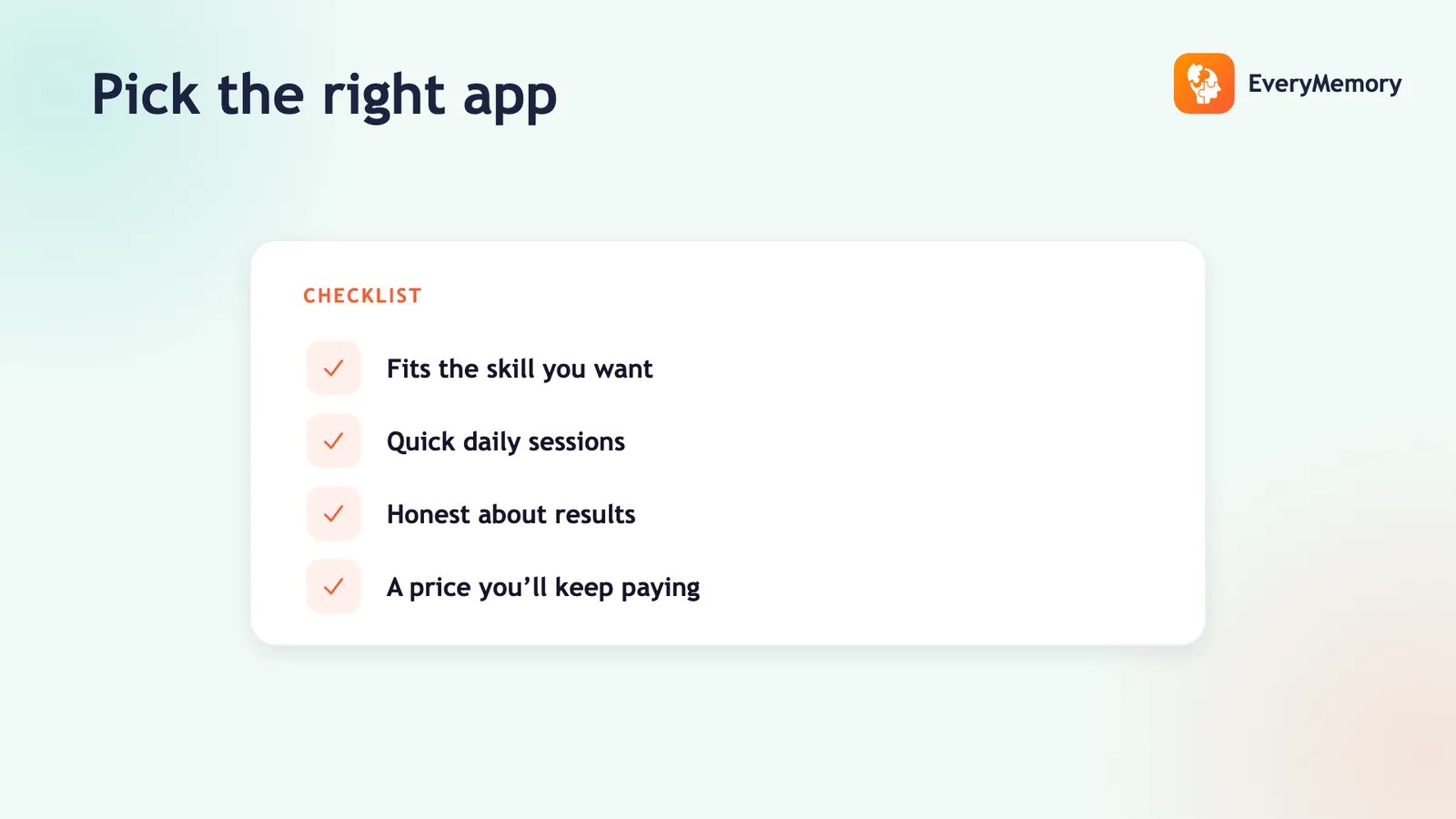 Pick the right app

EveryMemory

CHECKLIST

Fits the skill you want

Quick daily sessions

Honest about results

A price you’ll keep paying